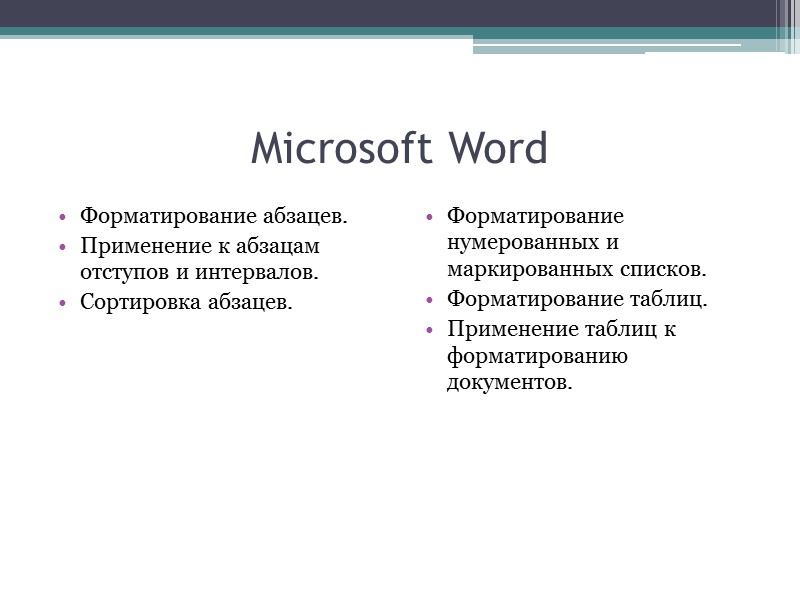 Microsoft Word

• Форматирование абзацев.
• Применение к абзацам отступов и интервалов.
• Сортировка абзацев.

• Форматирование нумерованных и маркированных списков.
• Форматирование таблиц.
• Применение таблиц к форматированию документов.